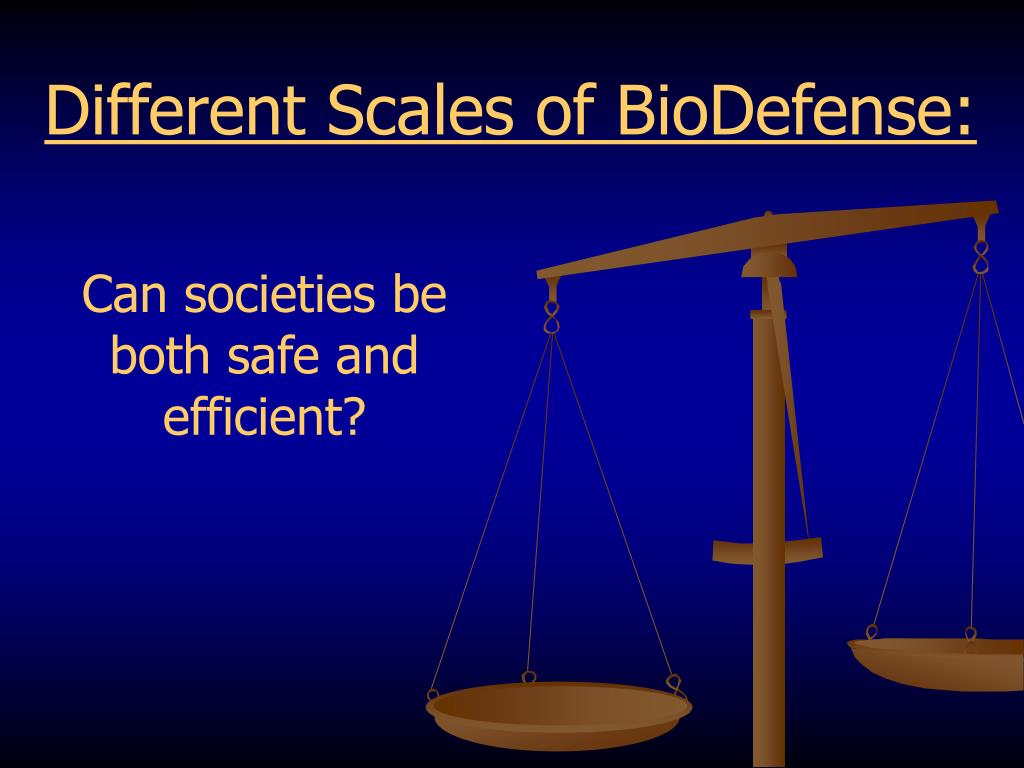 Different Scales of BioDefense:

Can societies be both safe and efficient?